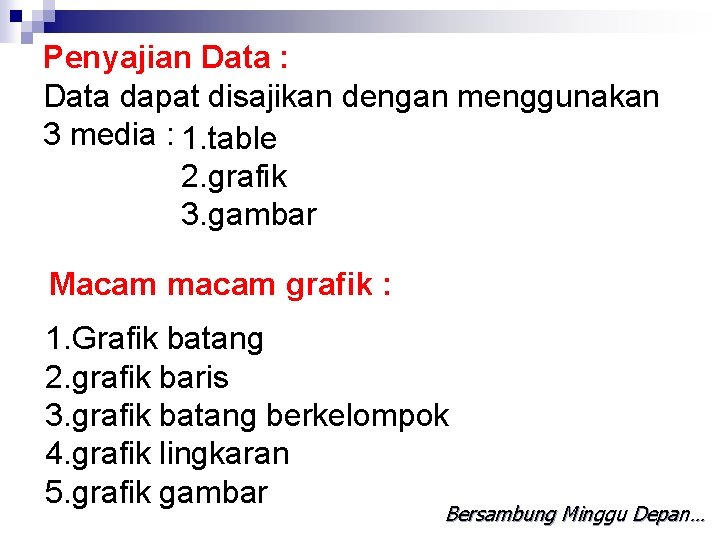 Penyajian Data :
Data dapat disajikan dengan menggunakan 3 media : 1.table
2.grafik
3.gambar

Macam macam grafik :

1.Grafik batang
2.grafik baris
3.grafik batang berkelompok
4.grafik lingkaran
5.grafik gambar

Bersambung Minggu Depan...